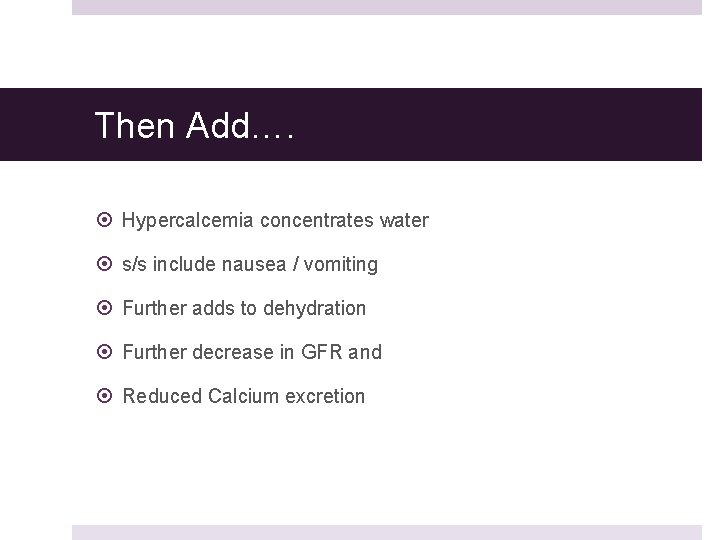 Then Add….

Hypercalcemia concentrates water

s/s include nausea / vomiting

Further adds to dehydration

Further decrease in GFR and

Reduced Calcium excretion